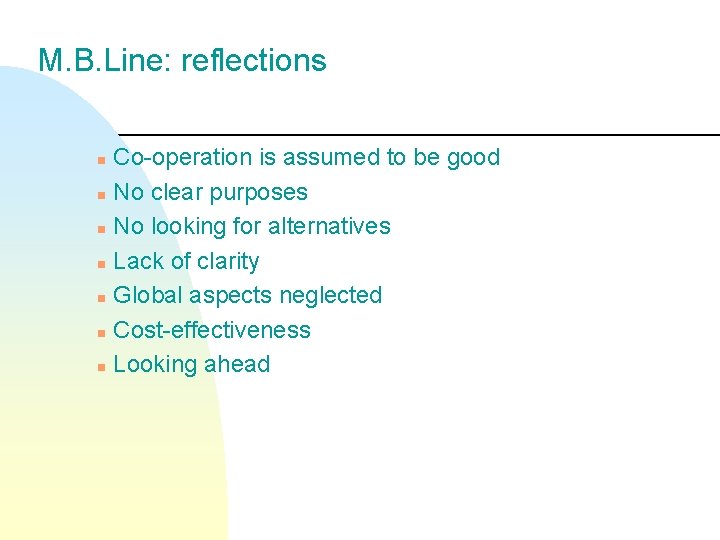 M.B.Line: reflections

- Co-operation is assumed to be good
- No clear purposes
- No looking for alternatives
- Lack of clarity
- Global aspects neglected
- Cost-effectiveness
- Looking ahead